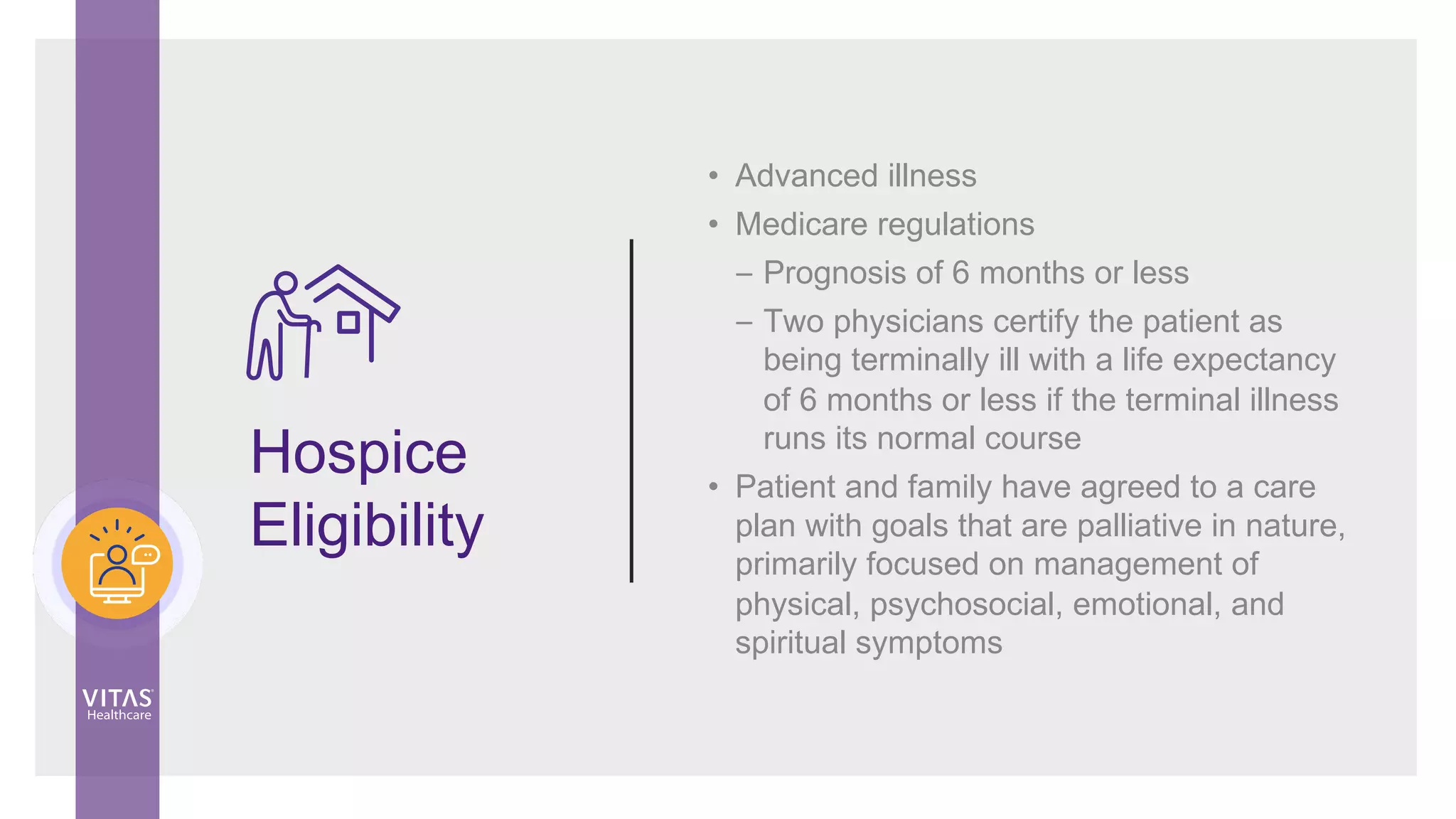 Hospice Eligibility

• Advanced illness
• Medicare regulations
– Prognosis of 6 months or less
– Two physicians certify the patient as being terminally ill with a life expectancy of 6 months or less if the terminal illness runs its normal course
• Patient and family have agreed to a care plan with goals that are palliative in nature, primarily focused on management of physical, psychosocial, emotional, and spiritual symptoms

VITAS Healthcare